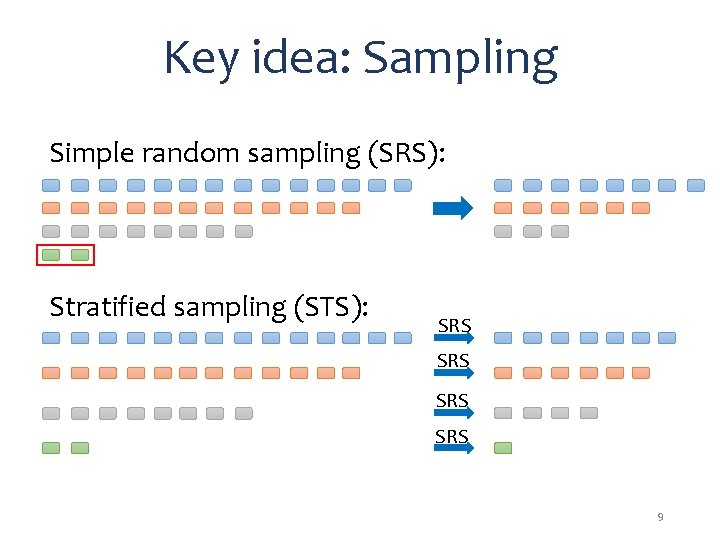 Key idea: Sampling

Simple random sampling (SRS):

Stratified sampling (STS):

SRS

SRS

SRS

SRS

9